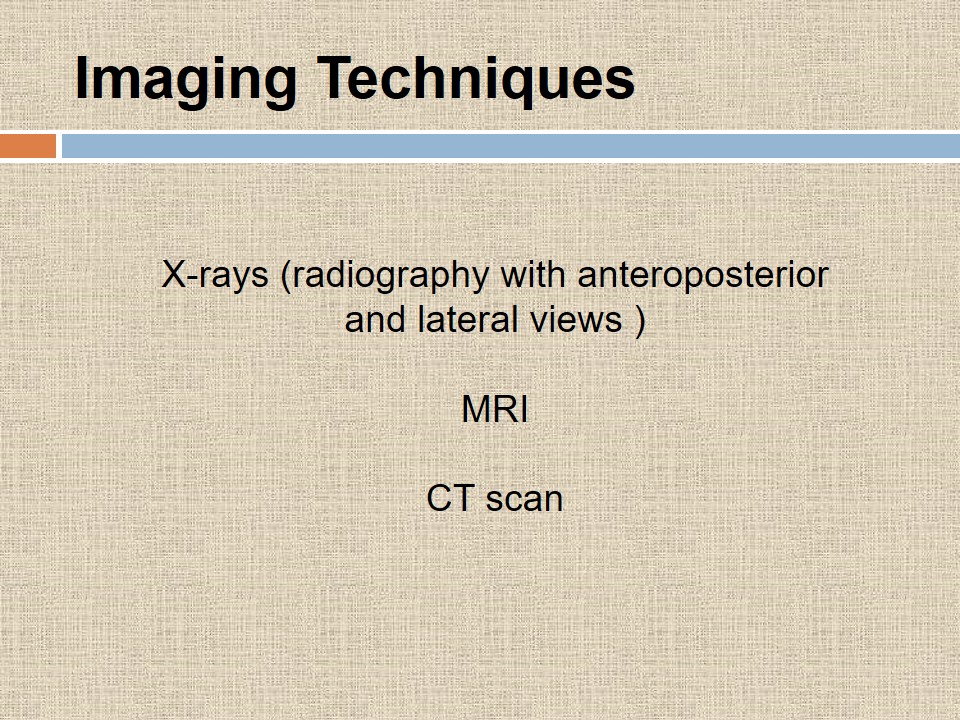 Imaging Techniques

X-rays (radiography with anteroposterior and lateral views )

MRI

CT scan